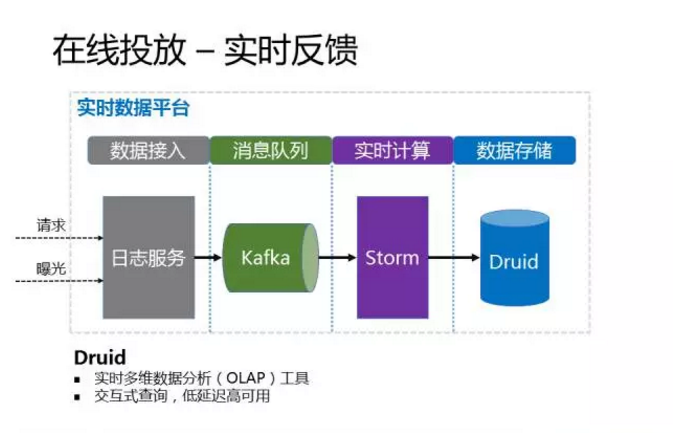 在线投放 – 实时反馈

实时数据平台

数据接入
消息队列
实时计算
数据存储

请求
曝光
日志服务
Kafka
Storm
Druid

Druid
▪ 实时多维数据分析（OLAP）工具
▪ 交互式查询，低延迟高可用